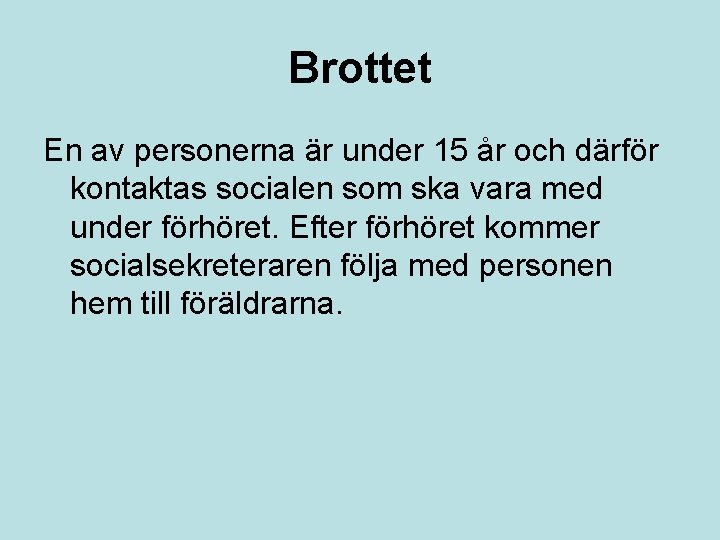 Brottet

En av personerna är under 15 år och därför kontaktas socialen som ska vara med under förhöret. Efter förhöret kommer socialsekreteraren följa med personen hem till föräldrarna.